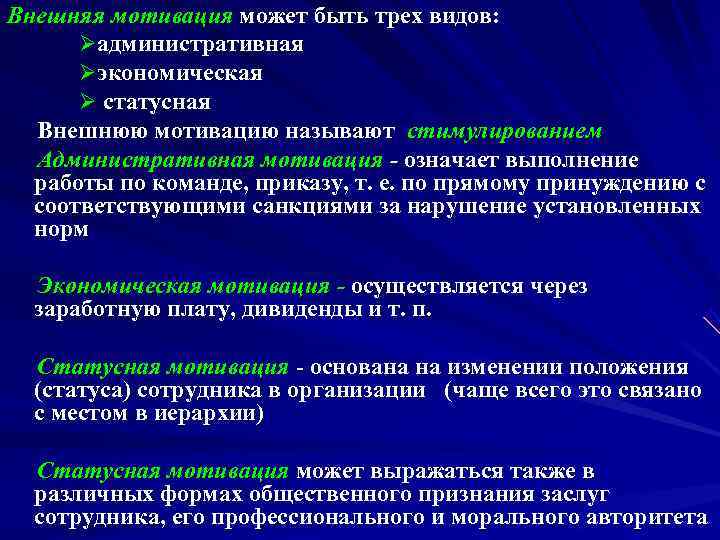 Внешняя мотивация может быть трех видов:
➢административная
➢экономическая
➢ статусная

Внешнюю мотивацию называют стимулированием

Административная мотивация - означает выполнение работы по команде, приказу, т. е. по прямому принуждению с соответствующими санкциями за нарушение установленных норм

Экономическая мотивация - осуществляется через заработную плату, дивиденды и т. п.

Статусная мотивация - основана на изменении положения (статуса) сотрудника в организации (чаще всего это связано с местом в иерархии)

Статусная мотивация может выражаться также в различных формах общественного признания заслуг сотрудника, его профессионального и морального авторитета